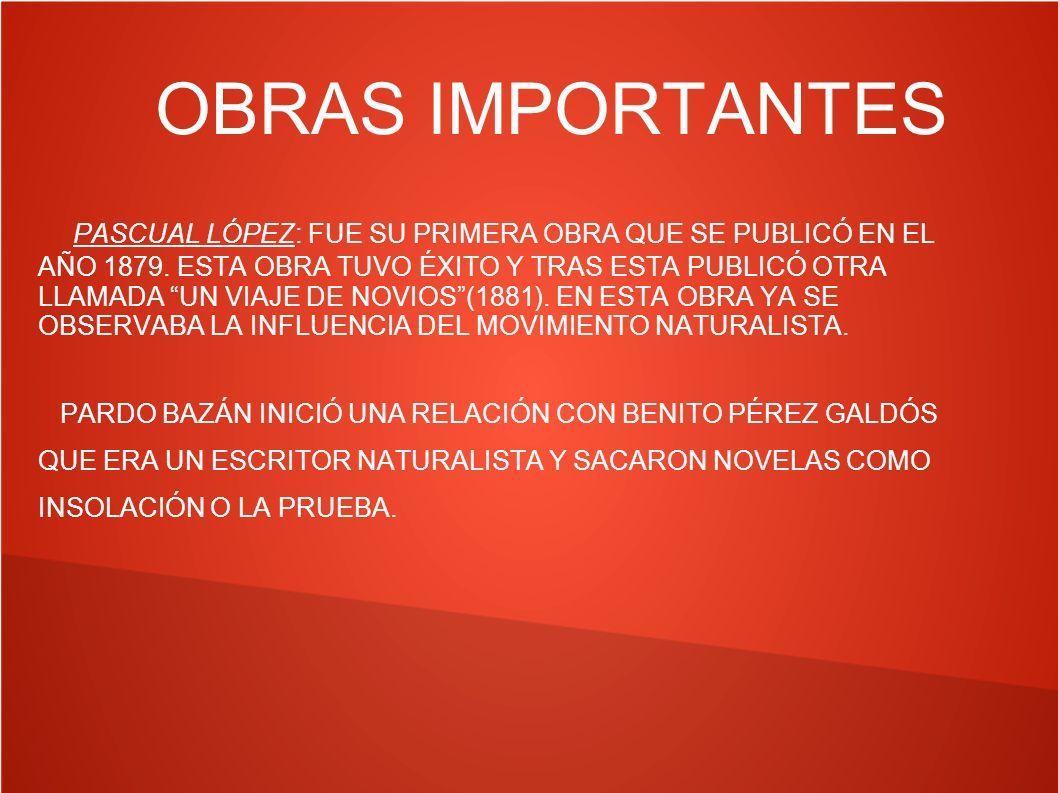 OBRAS IMPORTANTES

PASCUAL LÓPEZ: FUE SU PRIMERA OBRA QUE SE PUBLICÓ EN EL AÑO 1879. ESTA OBRA TUVO ÉXITO Y TRAS ESTA PUBLICÓ OTRA LLAMADA “UN VIAJE DE NOVIOS”(1881). EN ESTA OBRA YA SE OBSERVABA LA INFLUENCIA DEL MOVIMIENTO NATURALISTA.

PARDO BAZÁN INICIÓ UNA RELACIÓN CON BENITO PÉREZ GALDÓS QUE ERA UN ESCRITOR NATURALISTA Y SACARON NOVELAS COMO INSOLACIÓN O LA PRUEBA.